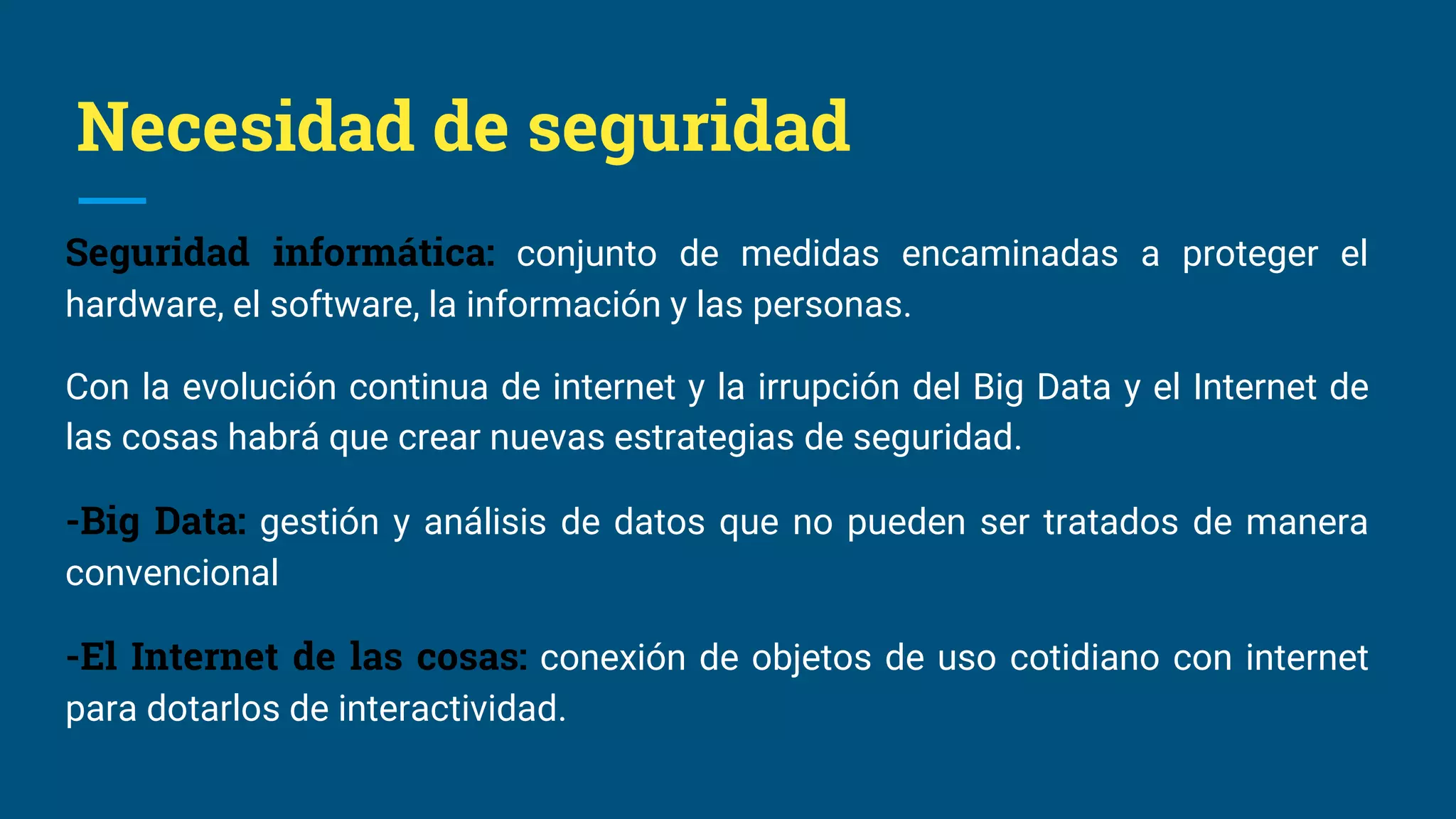 Necesidad de seguridad

Seguridad informática: conjunto de medidas encaminadas a proteger el hardware, el software, la información y las personas.

Con la evolución continua de internet y la irrupción del Big Data y el Internet de las cosas habrá que crear nuevas estrategias de seguridad.

-Big Data: gestión y análisis de datos que no pueden ser tratados de manera convencional

-El Internet de las cosas: conexión de objetos de uso cotidiano con internet para dotarlos de interactividad.